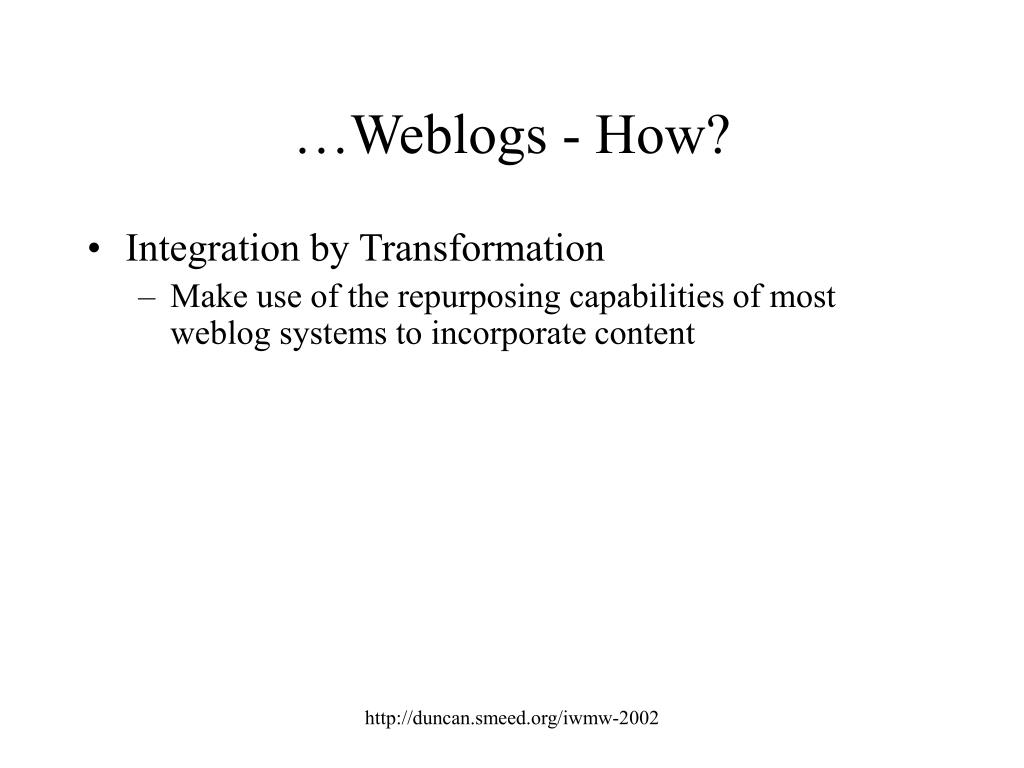 …Weblogs - How?

• Integration by Transformation
– Make use of the repurposing capabilities of most weblog systems to incorporate content

http://duncan.smeed.org/iwmw-2002